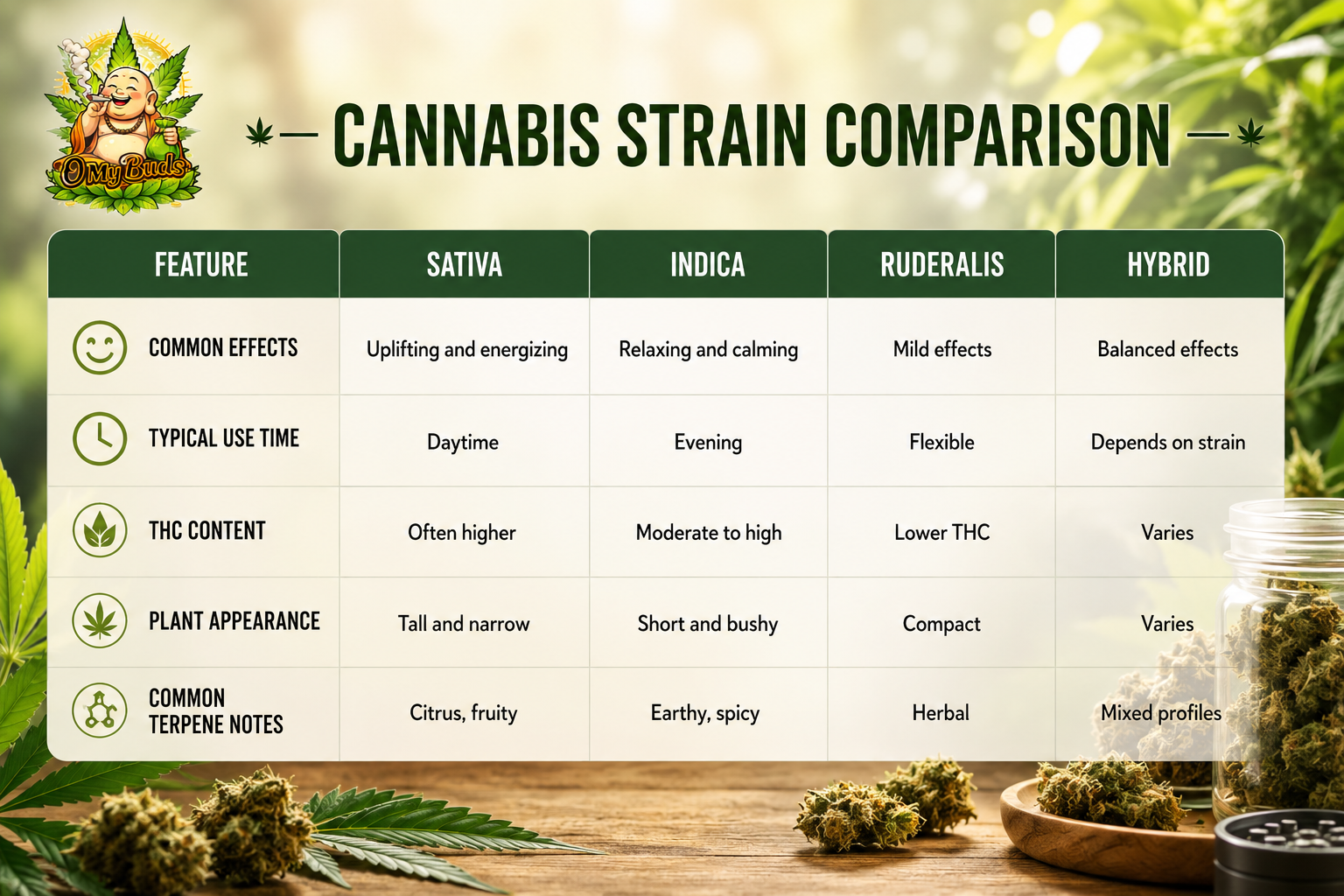 OMyBuds

CANNABIS STRAIN COMPARISON

| FEATURE | SATIVA | INDICA | RUDERALIS | HYBRID |
|---|---|---|---|---|
| COMMON EFFECTS | Uplifting and energizing | Relaxing and calming | Mild effects | Balanced effects |
| TYPICAL USE TIME | Daytime | Evening | Flexible | Depends on strain |
| THC CONTENT | Often higher | Moderate to high | Lower THC | Varies |
| PLANT APPEARANCE | Tall and narrow | Short and bushy | Compact | Varies |
| COMMON TERPENE NOTES | Citrus, fruity | Earthy, spicy | Herbal | Mixed profiles |